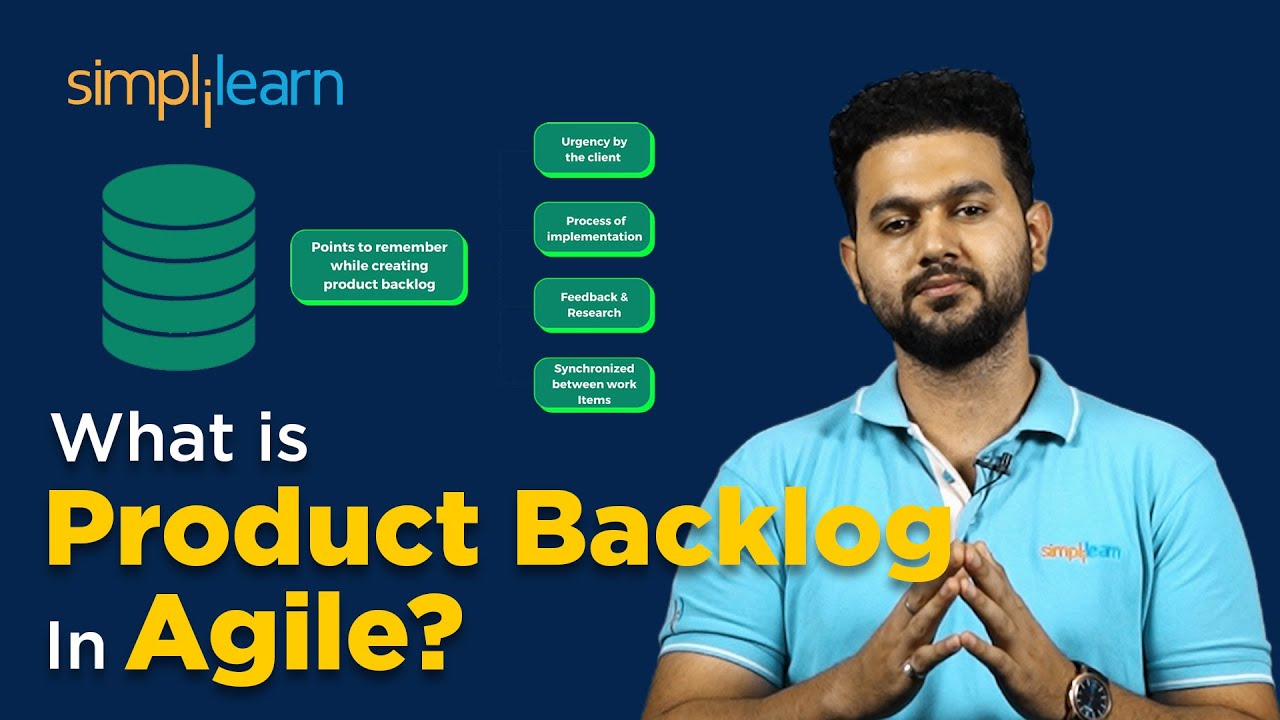 simplilearn

Points to remember while creating product backlog

Urgency by the client

Process of implementation

Feedback & Research

Synchronized between work Items

What is
Product Backlog
In Agile?

simplilearn